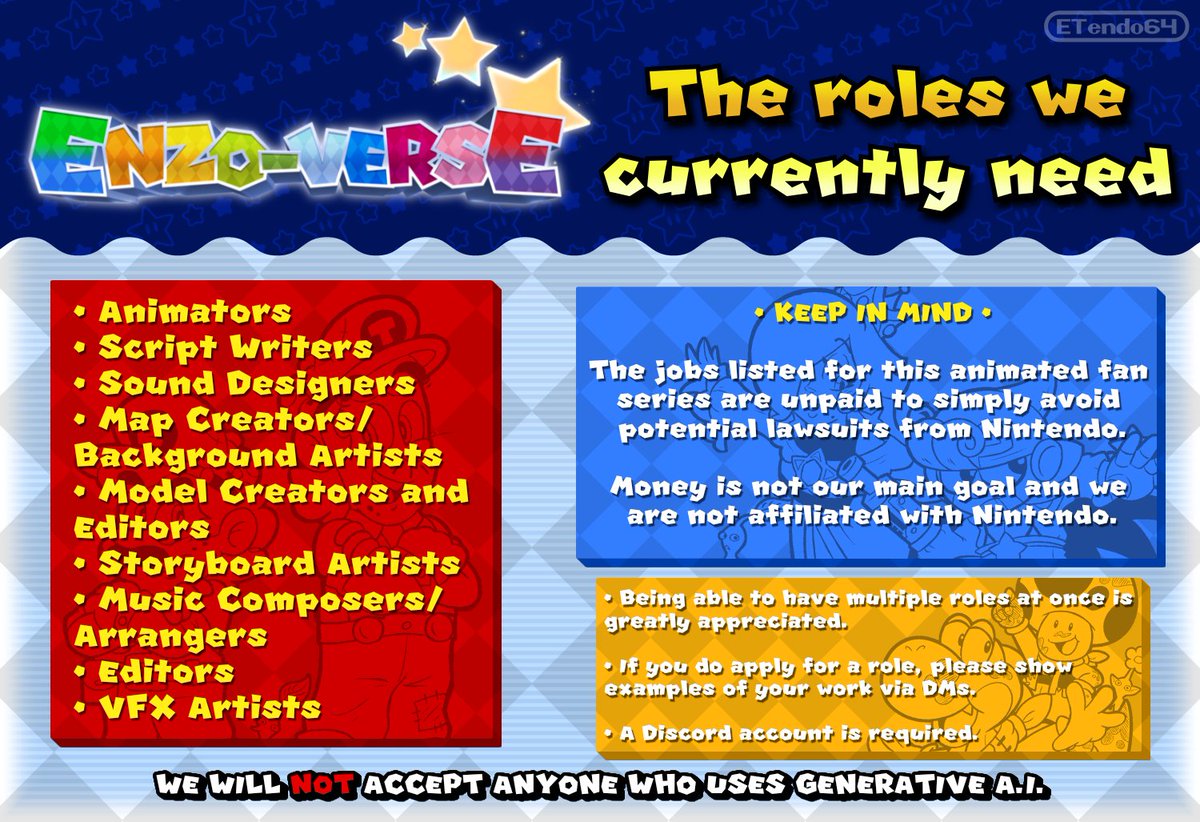 ETendo64

ENZO-VERSE

The roles we currently need

• Animators
• Script Writers
• Sound Designers
• Map Creators/ Background Artists
• Model Creators and Editors
• Storyboard Artists
• Music Composers/ Arrangers
• Editors
• VFX Artists

• KEEP IN MIND •

The jobs listed for this animated fan series are unpaid to simply avoid potential lawsuits from Nintendo.

Money is not our main goal and we are not affiliated with Nintendo.

• Being able to have multiple roles at once is greatly appreciated.

• If you do apply for a role, please show examples of your work via DMs.

• A Discord account is required.

WE WILL NOT ACCEPT ANYONE WHO USES GENERATIVE A.I.